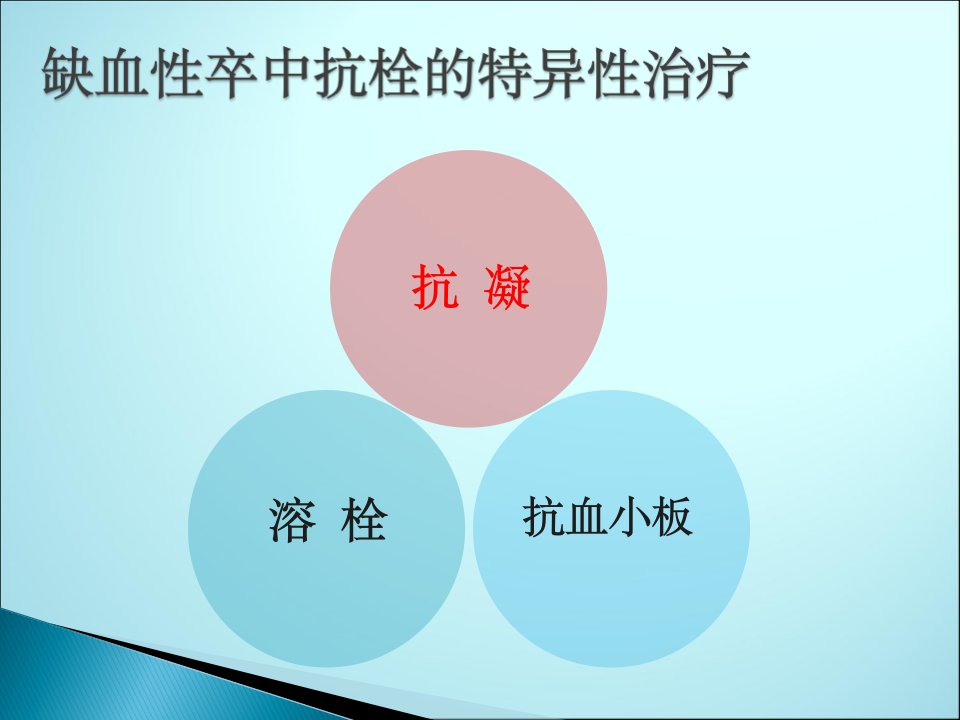 缺血性卒中抗栓的特异性治疗

抗 凝

溶 栓

抗血小板